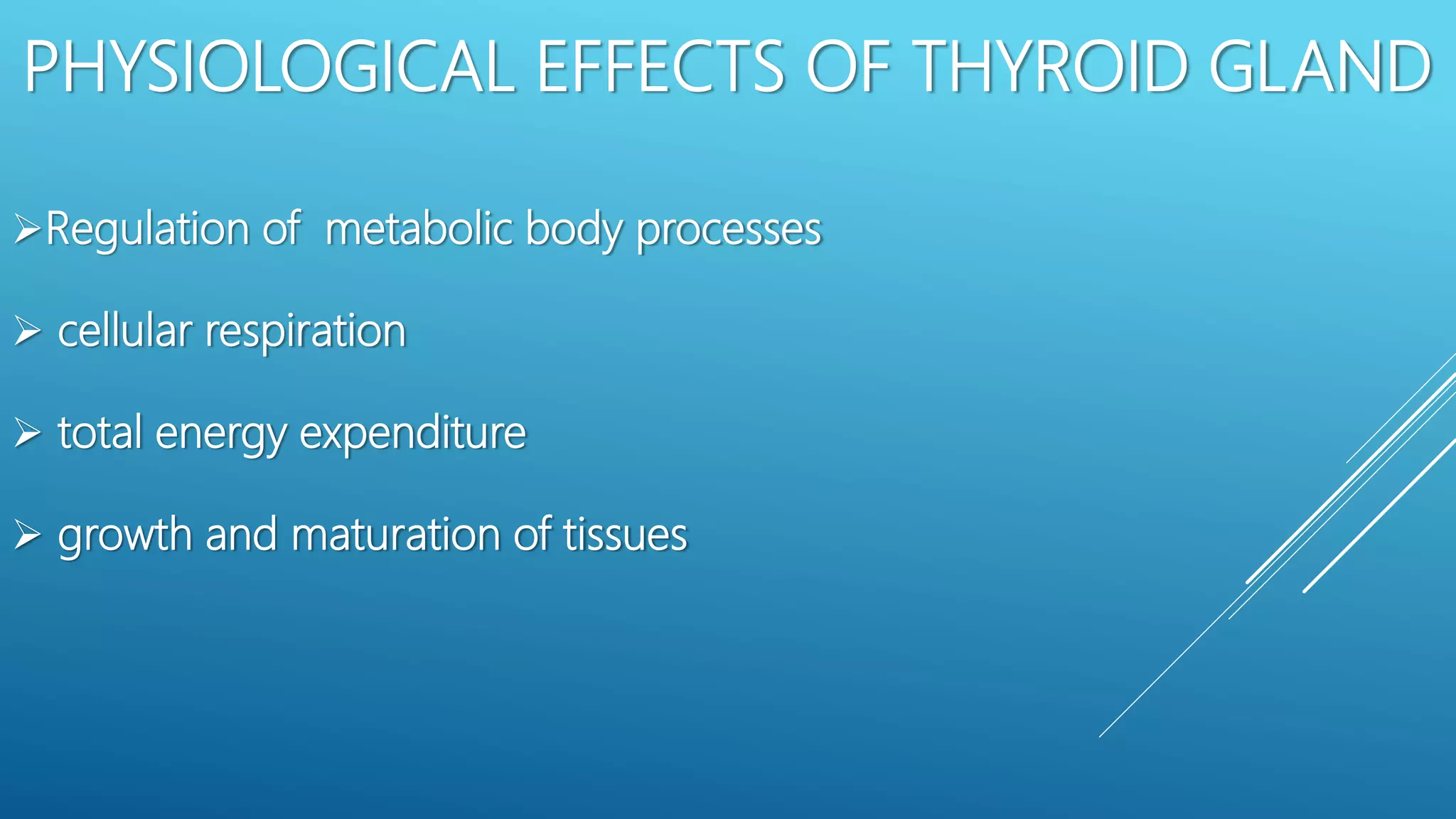 PHYSIOLOGICAL EFFECTS OF THYROID GLAND

➢Regulation of metabolic body processes

➢ cellular respiration

➢ total energy expenditure

➢ growth and maturation of tissues